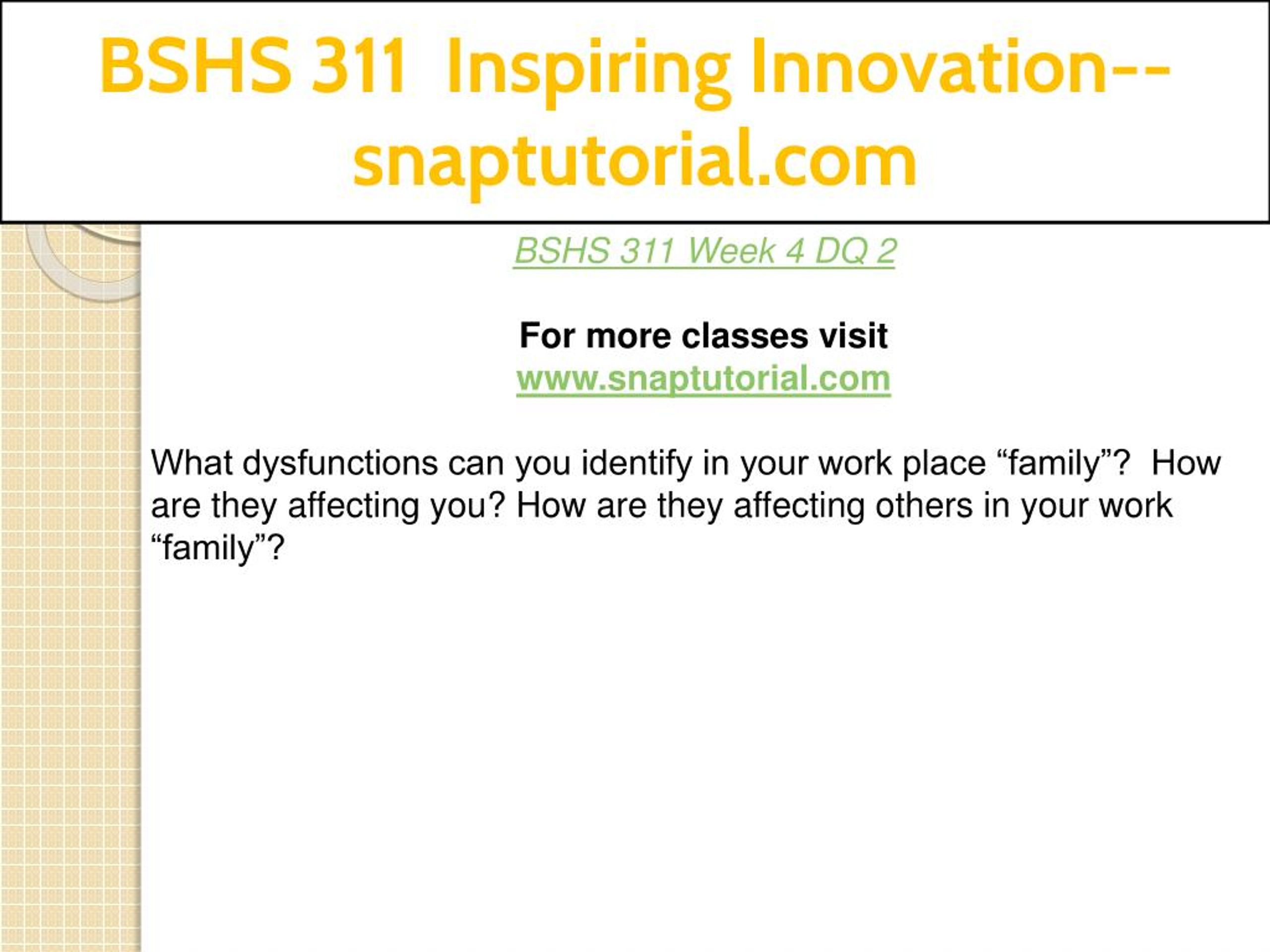 BSHS 311 Inspiring Innovation--snaptutorial.com

BSHS 311 Week 4 DQ 2

For more classes visit
www.snaptutorial.com

What dysfunctions can you identify in your work place “family”? How are they affecting you? How are they affecting others in your work “family”?